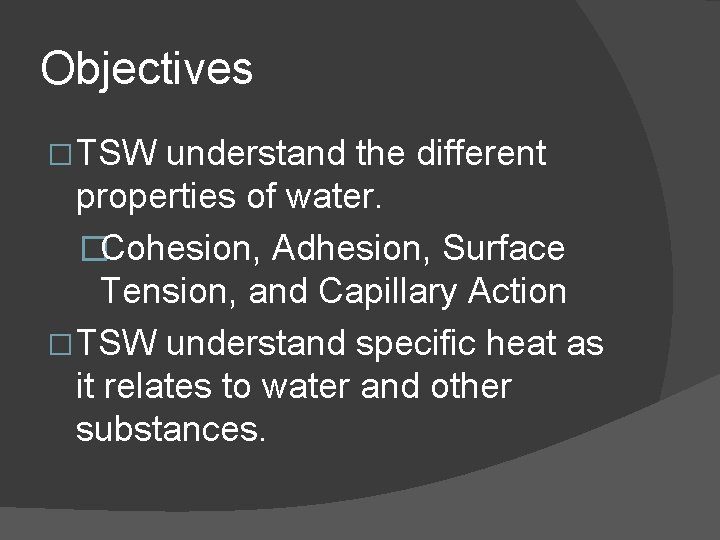 Objectives

□ TSW understand the different properties of water.

□ Cohesion, Adhesion, Surface Tension, and Capillary Action

□ TSW understand specific heat as it relates to water and other substances.